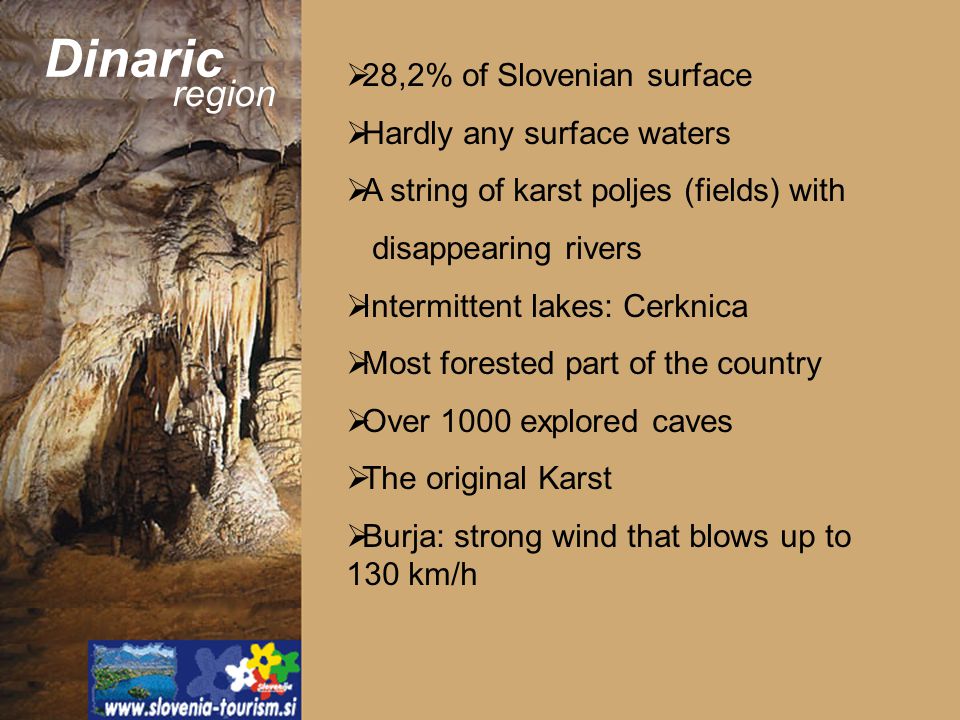 Dinaric
region

➢28,2% of Slovenian surface

➢Hardly any surface waters

➢A string of karst poljes (fields) with disappearing rivers

➢Intermittent lakes: Cerknica

➢Most forested part of the country

➢Over 1000 explored caves

➢The original Karst

➢Burja: strong wind that blows up to 130 km/h

Slovenija

www.slovenia-tourism.si